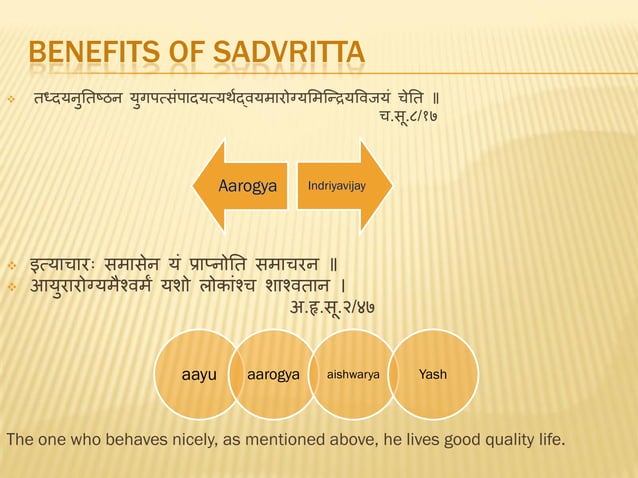 BENEFITS OF SADVRITTA

तध्दयनुतिष्ठन युगपत्संपादयत्यर्थद्वयमारोग्यमिन्द्रियविजयं चेति ॥
च.सू.८/१७

Aarogya

Indriyavijay

इत्याचारः समासेन यं प्राप्नोति समाचरन ॥
आयुरारोग्यमैश्वर्मं यशो लोकांश्च शाश्वतान ।
अ.हृ.सू.२/४७

aayu

aarogya

aishwarya

Yash

The one who behaves nicely, as mentioned above, he lives good quality life.